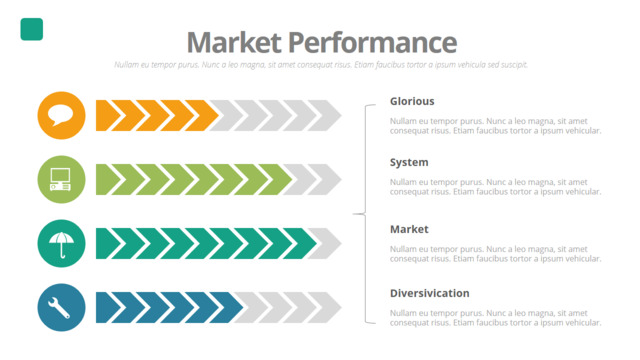 Market Performance

Nullam eu tempor purus. Nunc a leo magna, sit amet consequat risus. Etiam faucibus tortor a ipsum vehicula sed suscipit.

Glorious

Nullam eu tempor purus. Nunc a leo magna, sit amet consequat risus. Etiam faucibus tortor a ipsum vehicular.

System

Nullam eu tempor purus. Nunc a leo magna, sit amet consequat risus. Etiam faucibus tortor a ipsum vehicular.

Market

Nullam eu tempor purus. Nunc a leo magna, sit amet consequat risus. Etiam faucibus tortor a ipsum vehicular.

Diversivication

Nullam eu tempor purus. Nunc a leo magna, sit amet consequat risus. Etiam faucibus tortor a ipsum vehicular.